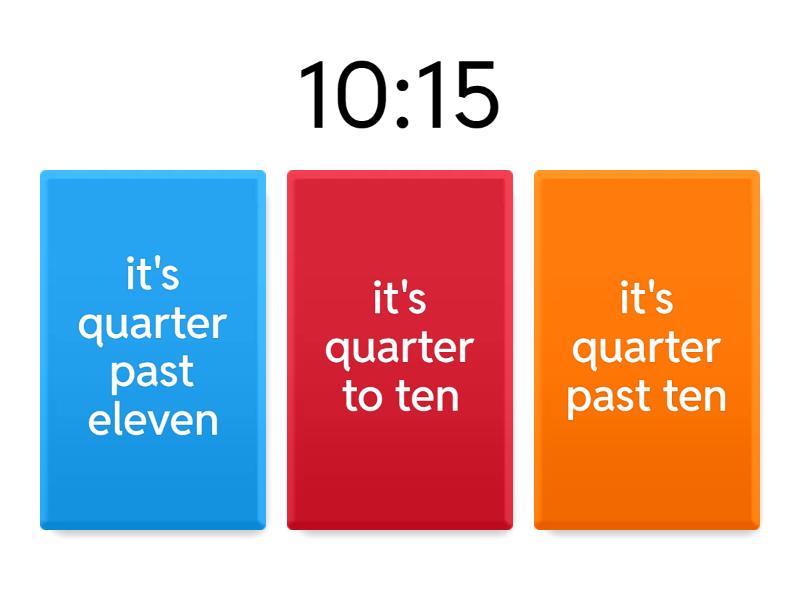 10:15

it's quarter past eleven

it's quarter to ten

it's quarter past ten